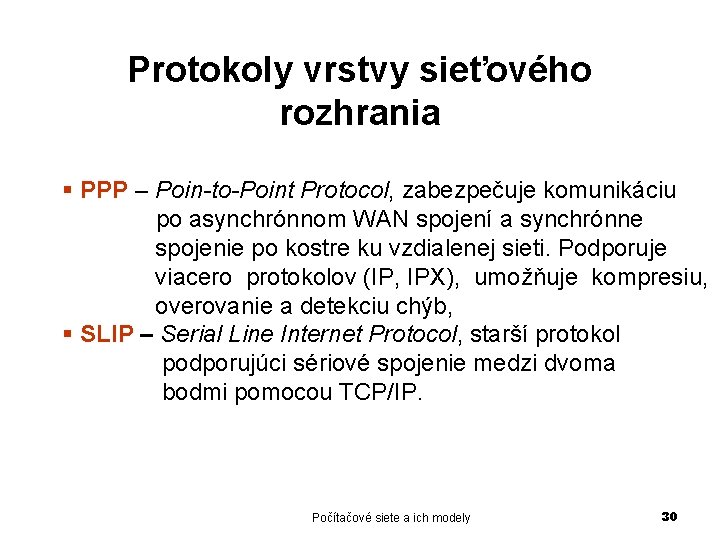 Protokoly vrstvy sieťového rozhrania

▪ PPP – Poin-to-Point Protocol, zabezpečuje komunikáciu po asynchrónnom WAN spojení a synchrónne spojenie po kostre ku vzdialenej sieti. Podporuje viacero protokolov (IP, IPX), umožňuje kompresiu, overovanie a detekciu chýb,

▪ SLIP – Serial Line Internet Protocol, starší protokol podporujúci sériové spojenie medzi dvoma bodmi pomocou TCP/IP.

Počítačové siete a ich modely

30